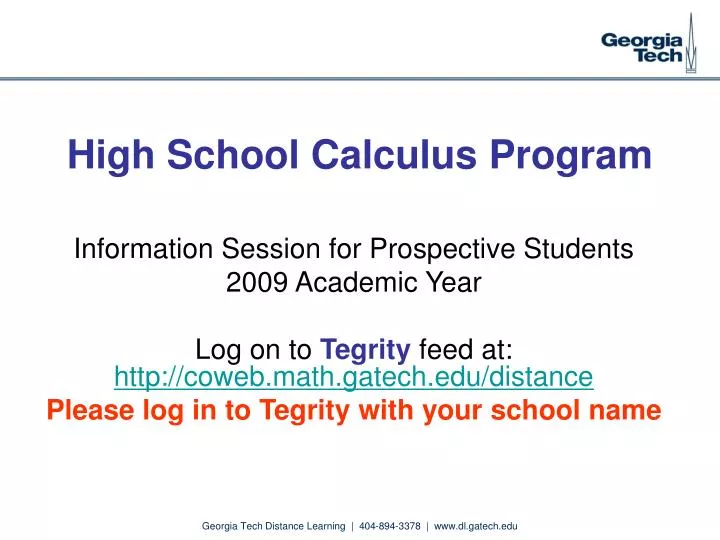 Georgia Tech

High School Calculus Program

Information Session for Prospective Students
2009 Academic Year

Log on to Tegrity feed at:
http://coweb.math.gatech.edu/distance
Please log in to Tegrity with your school name

Georgia Tech Distance Learning | 404-894-3378 | www.dl.gatech.edu